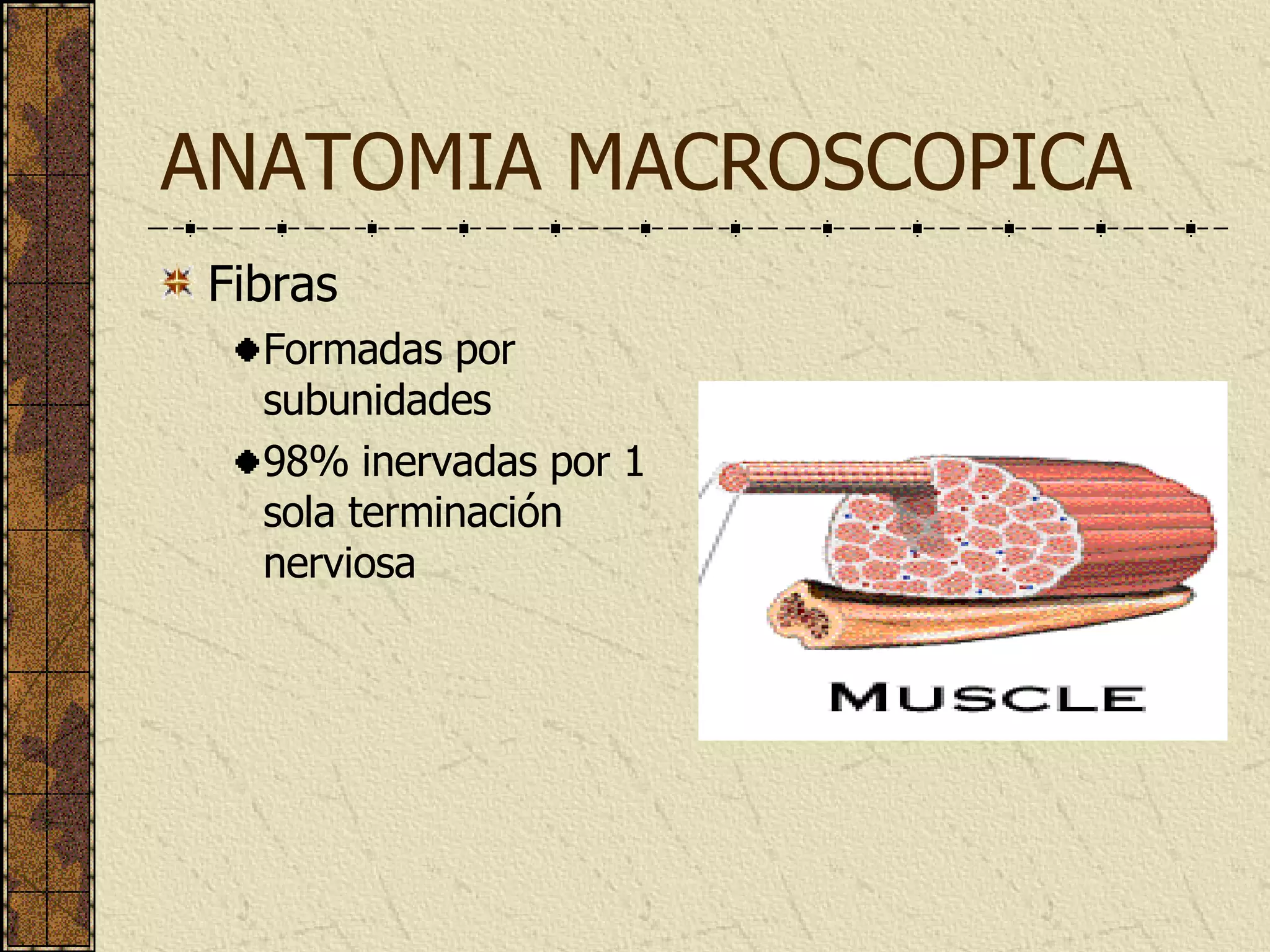 ANATOMIA MACROSCOPICA

Fibras

Formadas por subunidades

98% inervadas por 1 sola terminación nerviosa

MUSCLE